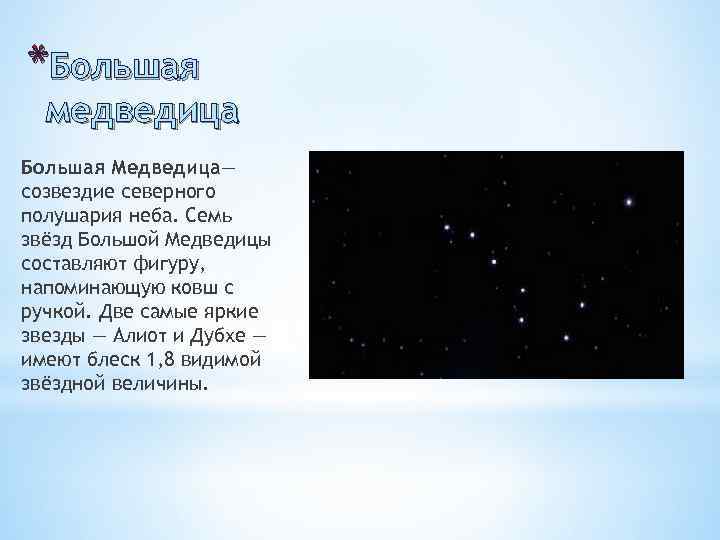 *Большая медведица

Большая Медведица— созвездие северного полушария неба. Семь звёзд Большой Медведицы составляют фигуру, напоминающую ковш с ручкой. Две самые яркие звезды — Алиот и Дубхе — имеют блеск 1,8 видимой звёздной величины.